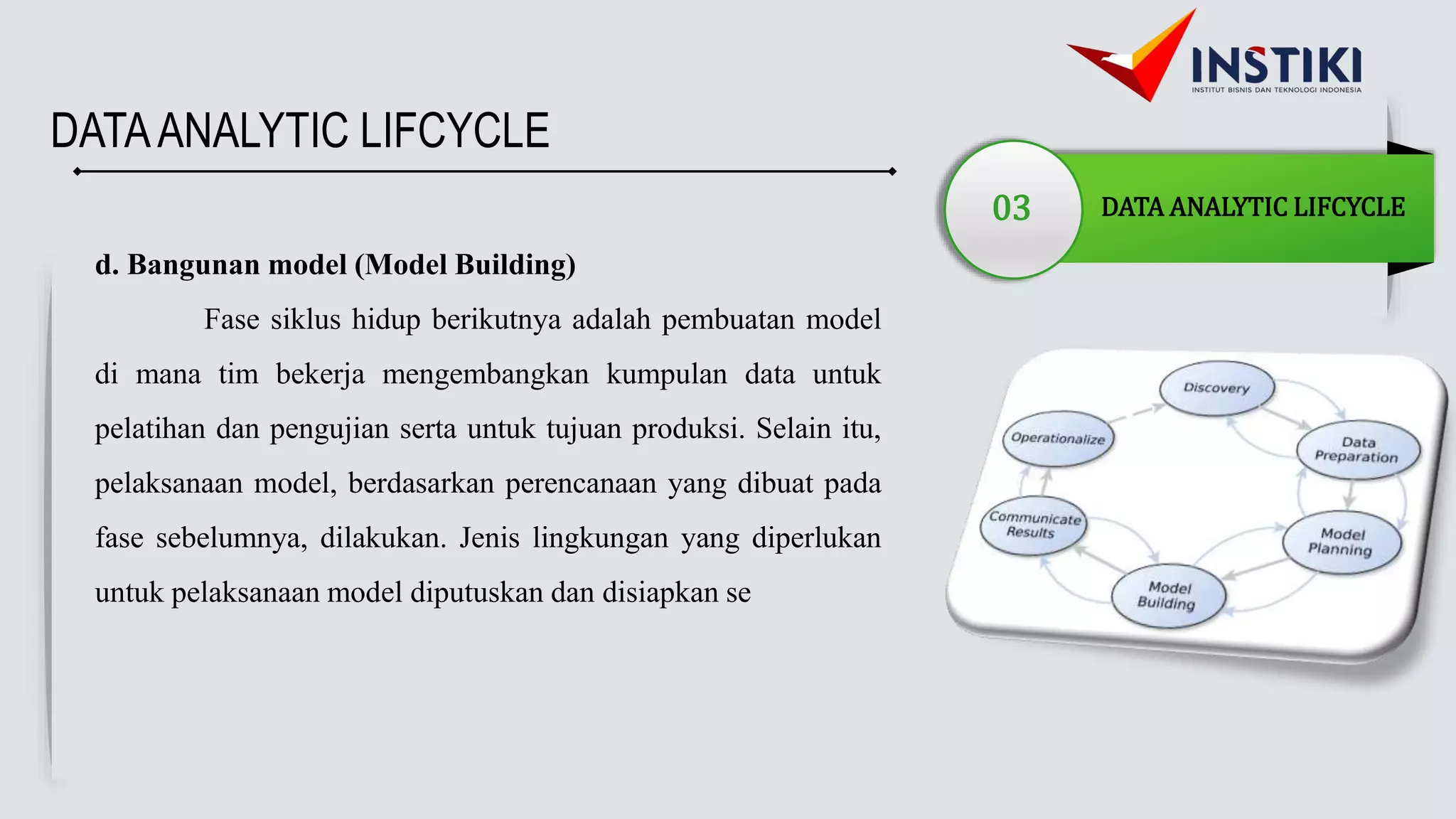 INSTIKI
INSTITUT BISNIS DAN TEKNOLOGI INDONESIA

DATA ANALYTIC LIFCYCLE

03 DATA ANALYTIC LIFCYCLE

d. Bangunan model (Model Building)

Fase siklus hidup berikutnya adalah pembuatan model di mana tim bekerja mengembangkan kumpulan data untuk pelatihan dan pengujian serta untuk tujuan produksi. Selain itu, pelaksanaan model, berdasarkan perencanaan yang dibuat pada fase sebelumnya, dilakukan. Jenis lingkungan yang diperlukan untuk pelaksanaan model diputuskan dan disiapkan se

Discovery
Data Preparation
Model Planning
Model Building
Communicate Results
Operationalize